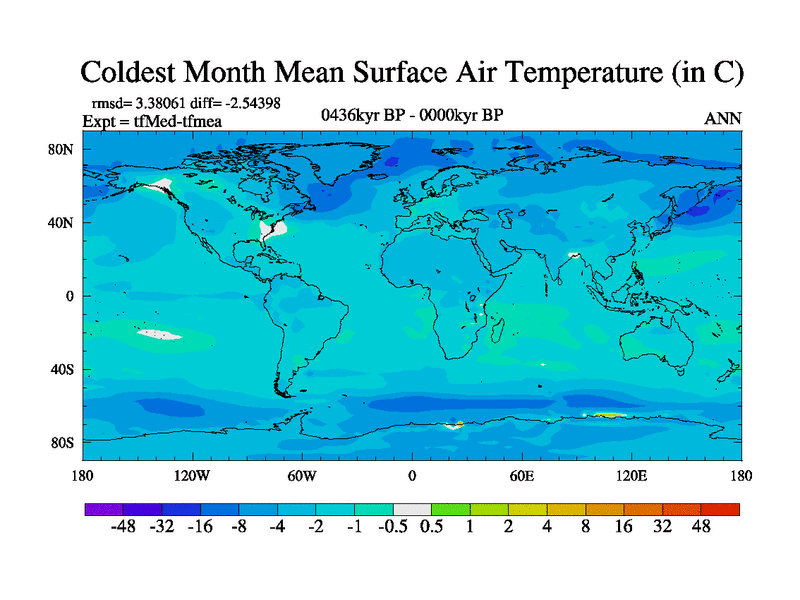 Coldest Month Mean Surface Air Temperature (in C)

rmsd= 3.38061 diff= -2.54398
Expt = tfMed-tfmea

0436kyr BP - 0000kyr BP

ANN

80N
40N
0
40S
80S

180
120W
60W
0
60E
120E
180

-48 -32 -16 -8 -4 -2 -1 -0.5 0.5 1 2 4 8 16 32 48